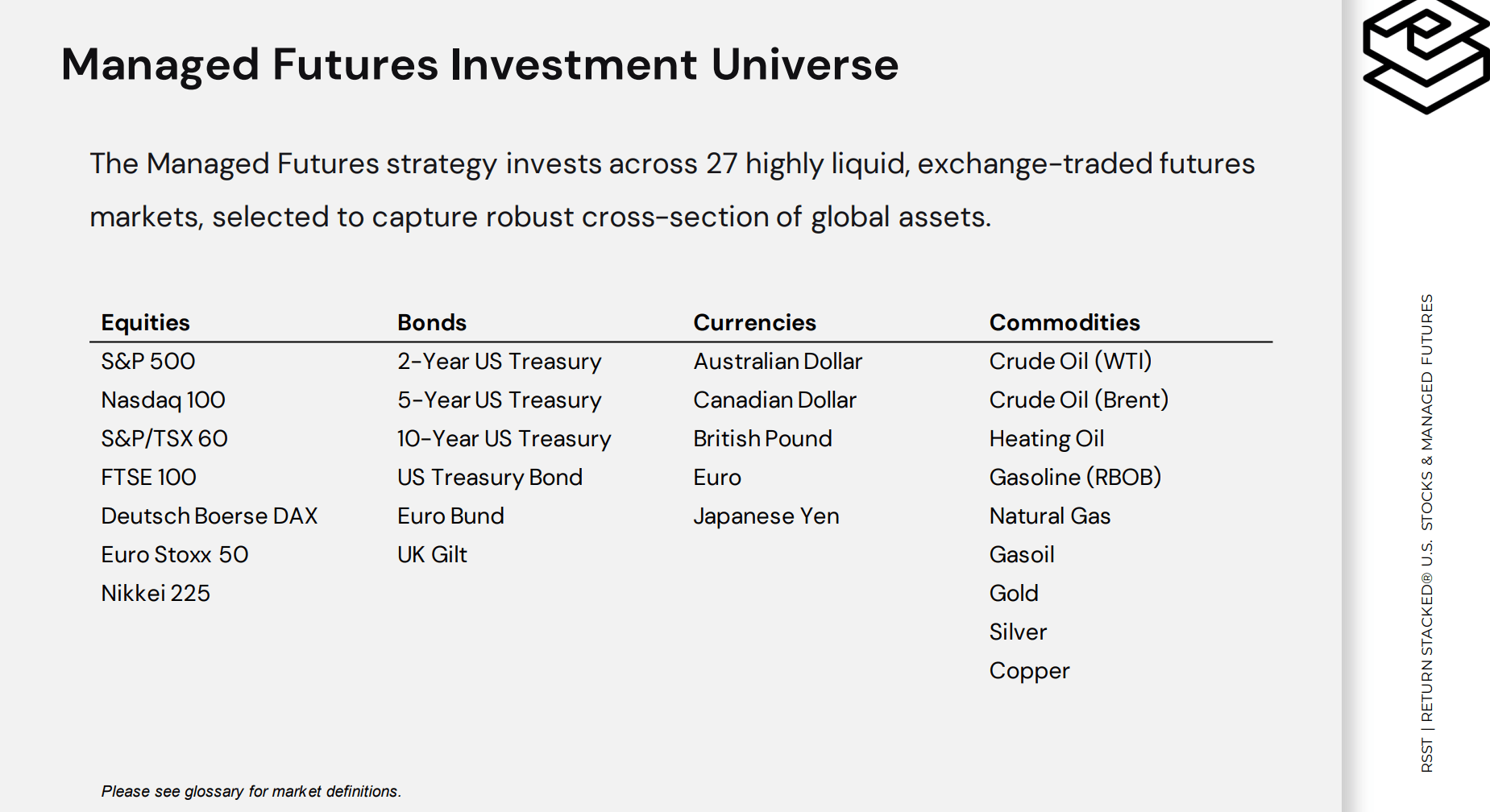 Managed Futures Investment Universe

The Managed Futures strategy invests across 27 highly liquid, exchange-traded futures markets, selected to capture robust cross-section of global assets.

| Equities | Bonds | Currencies | Commodities |
|---|---|---|---|
| S&P 500 | 2-Year US Treasury | Australian Dollar | Crude Oil (WTI) |
| Nasdaq 100 | 5-Year US Treasury | Canadian Dollar | Crude Oil (Brent) |
| S&P/TSX 60 | 10-Year US Treasury | British Pound | Heating Oil |
| FTSE 100 | US Treasury Bond | Euro | Gasoline (RBOB) |
| Deutsch Boerse DAX | Euro Bund | Japanese Yen | Natural Gas |
| Euro Stoxx 50 | UK Gilt | | Gasoil |
| Nikkei 225 | | | Gold |
| | | | Silver |
| | | | Copper |

Please see glossary for market definitions.

RSST | RETURN STACKED® U.S. STOCKS & MANAGED FUTURES